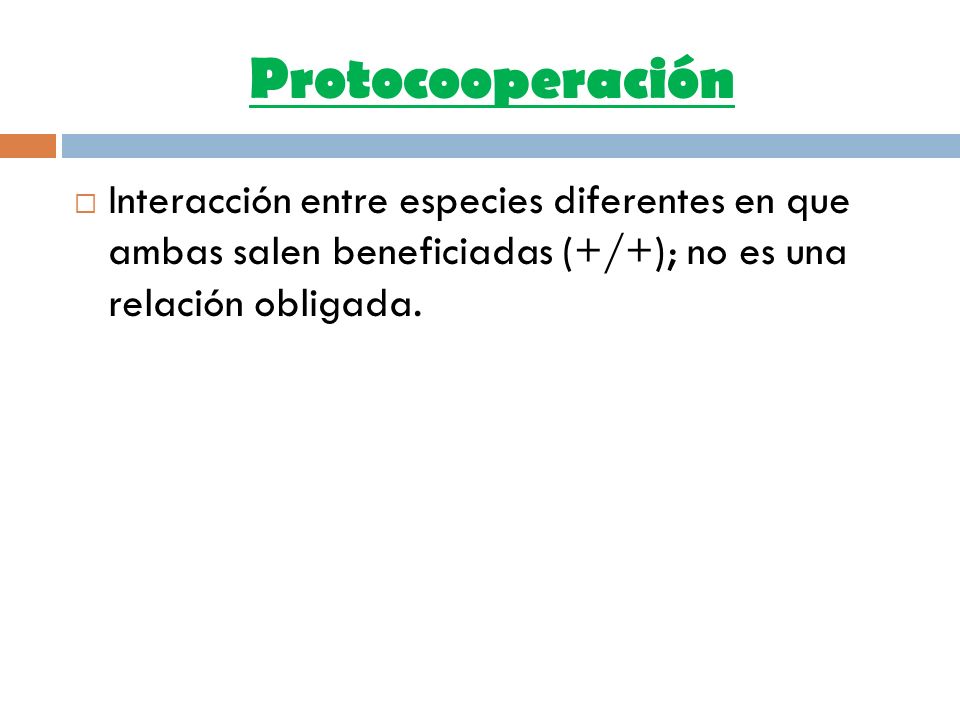 Protocooperación

Interacción entre especies diferentes en que ambas salen beneficiadas (+/+); no es una relación obligada.